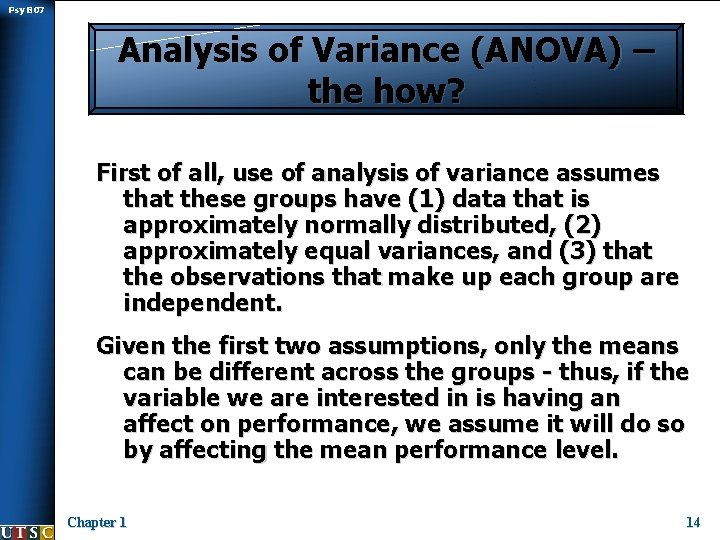 Psy B07

Analysis of Variance (ANOVA) – the how?

First of all, use of analysis of variance assumes that these groups have (1) data that is approximately normally distributed, (2) approximately equal variances, and (3) that the observations that make up each group are independent.

Given the first two assumptions, only the means can be different across the groups - thus, if the variable we are interested in is having an affect on performance, we assume it will do so by affecting the mean performance level.

UTSC

Chapter 1

14